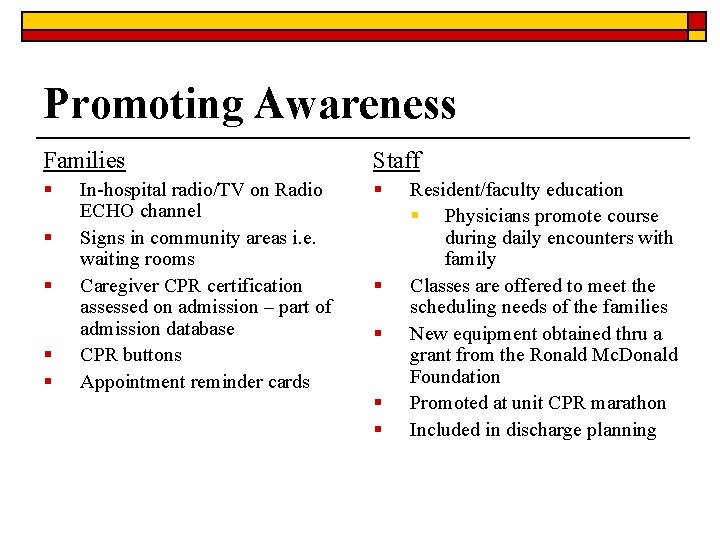 Promoting Awareness

Families

- In-hospital radio/TV on Radio ECHO channel
- Signs in community areas i.e. waiting rooms
- Caregiver CPR certification assessed on admission – part of admission database
- CPR buttons
- Appointment reminder cards

Staff

- Resident/faculty education
  - Physicians promote course during daily encounters with family
- Classes are offered to meet the scheduling needs of the families
- New equipment obtained thru a grant from the Ronald McDonald Foundation
- Promoted at unit CPR marathon
- Included in discharge planning